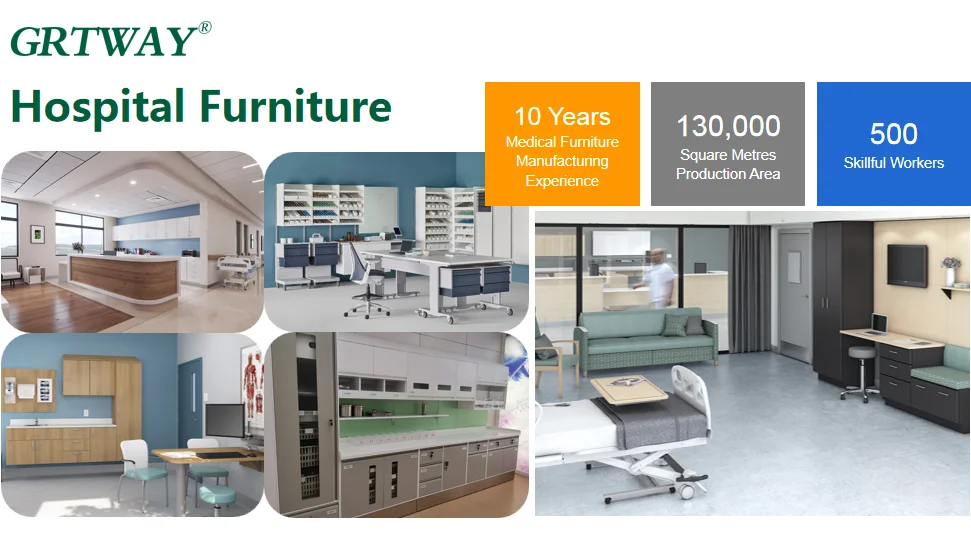 GRTWAY®

Hospital Furniture

10 Years
Medical Furniture Manufacturing Experience

130,000
Square Metres Production Area

500
Skillful Workers